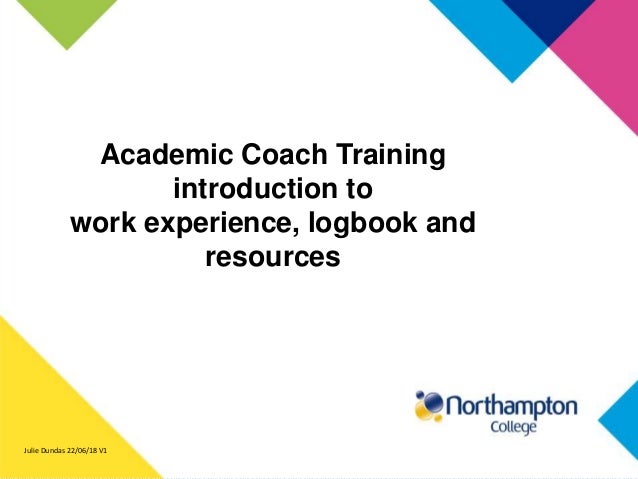 Academic Coach Training
introduction to
work experience, logbook and
resources

Northampton
College

Julie Dundas 22/06/18 V1